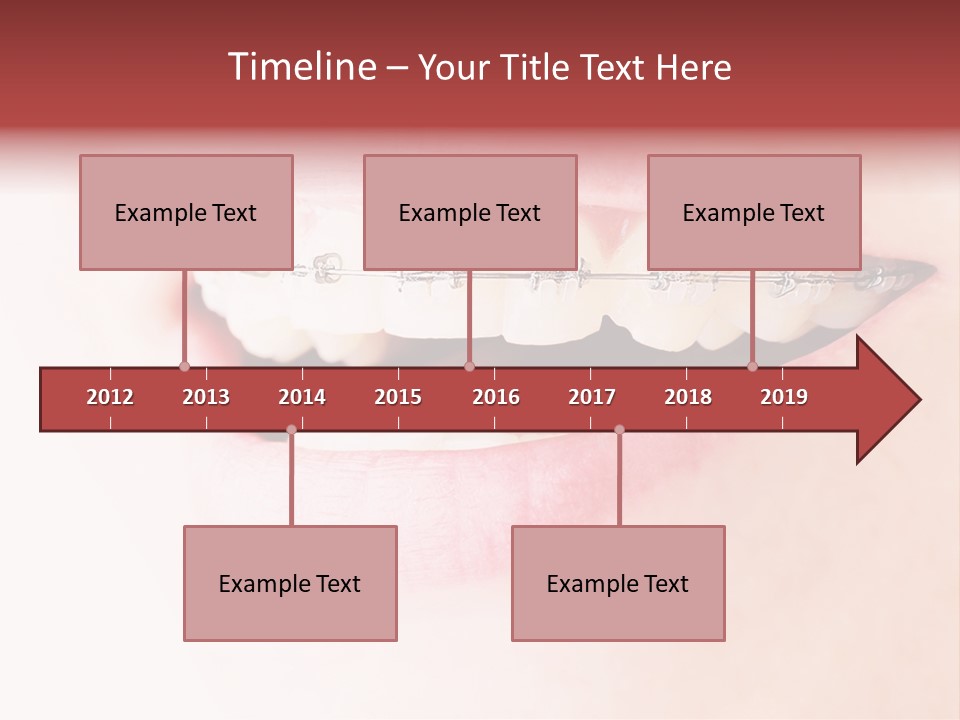 Timeline – Your Title Text Here

Example Text

Example Text

Example Text

2012 2013 2014 2015 2016 2017 2018 2019

Example Text

Example Text